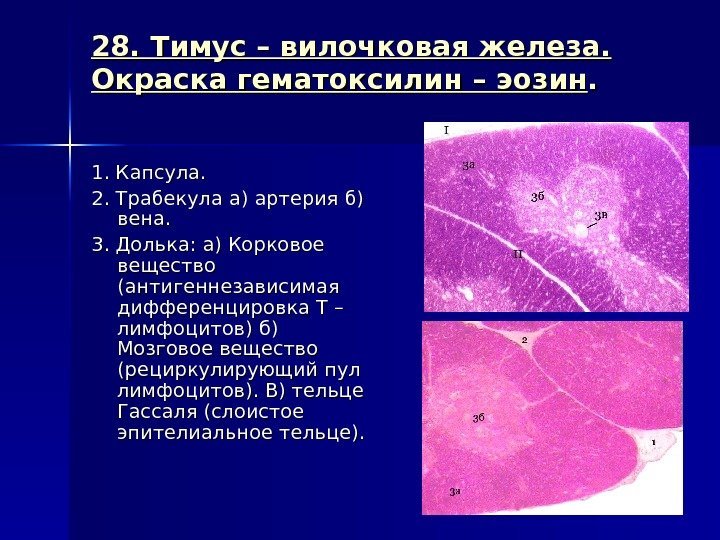 28. Тимус – вилочковая железа. Окраска гематоксилин – эозин.

1. Капсула.
2. Трабекула а) артерия б) вена.
3. Долька: а) Корковое вещество (антигеннезависимая дифференцировка Т – лимфоцитов) б) Мозговое вещество (рециркулирующий пул лимфоцитов). В) тельце Гассаля (слоистое эпителиальное тельце).

I
3а
3б
3в
II

2
3б
1
3а